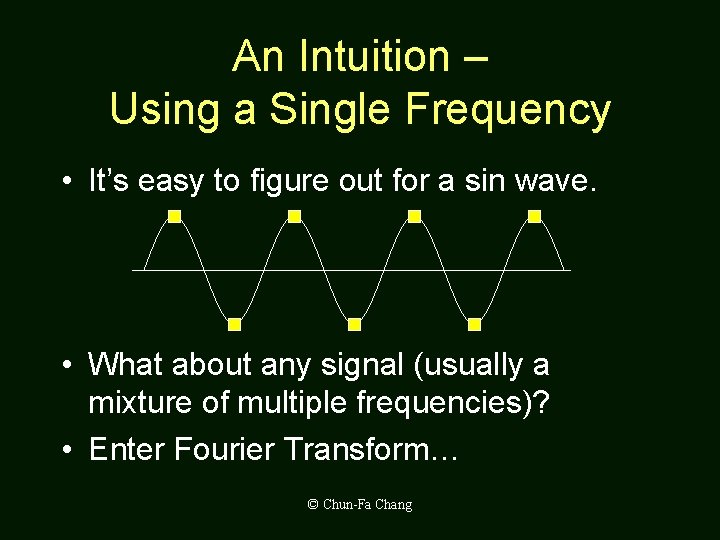 An Intuition –
Using a Single Frequency

• It's easy to figure out for a sin wave.

• What about any signal (usually a mixture of multiple frequencies)?

• Enter Fourier Transform…

© Chun-Fa Chang